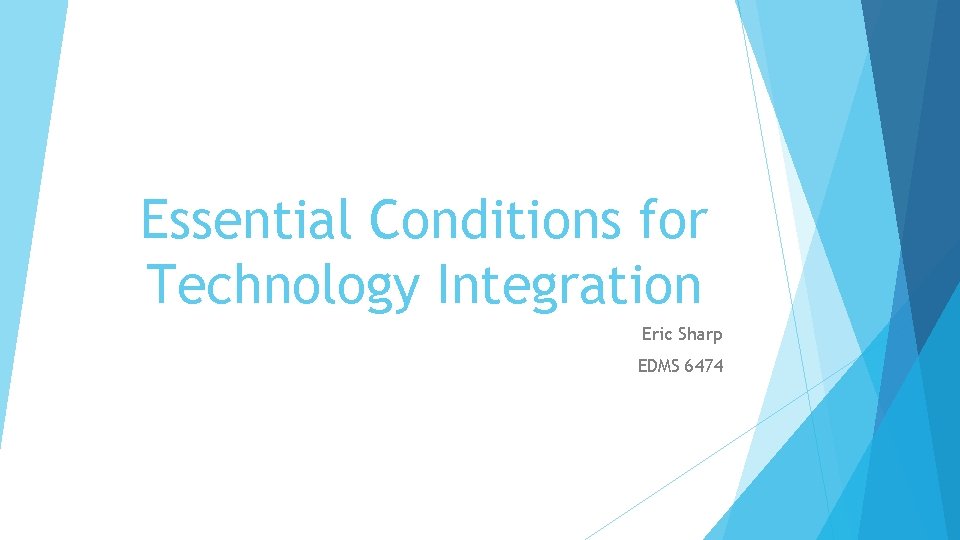 Essential Conditions for Technology Integration

Eric Sharp

EDMS 6474